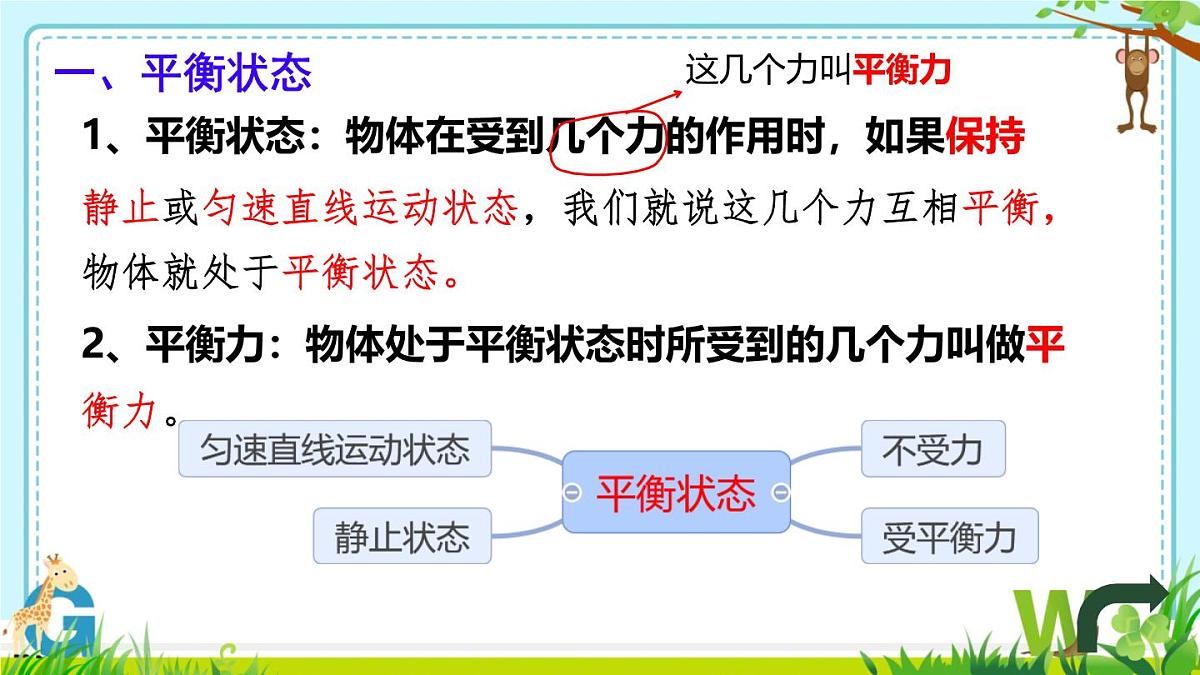 一、平衡状态

这几个力叫平衡力

1、平衡状态：物体在受到几个力的作用时，如果保持静止或匀速直线运动状态，我们就说这几个力互相平衡，物体就处于平衡状态。

2、平衡力：物体处于平衡状态时所受到的几个力叫做平衡力。

匀速直线运动状态

静止状态

平衡状态

不受力

受平衡力